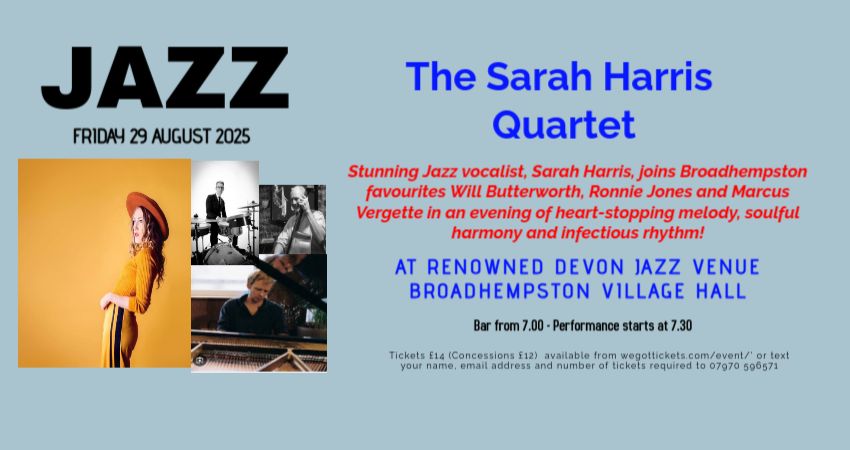 JAZZ

FRIDAY 29 AUGUST 2025

The Sarah Harris Quartet

Stunning Jazz vocalist, Sarah Harris, joins Broadhempston favourites Will Butterworth, Ronnie Jones and Marcus Vergette in an evening of heart-stopping melody, soulful harmony and infectious rhythm!

AT RENOWNED DEVON JAZZ VENUE BROADHEMPSTON VILLAGE HALL

Bar from 7.00 - Performance starts at 7.30

Tickets £14 (Concessions £12) available from wegottickets.com/event/' or text your name, email address and number of tickets required to 07970 596571